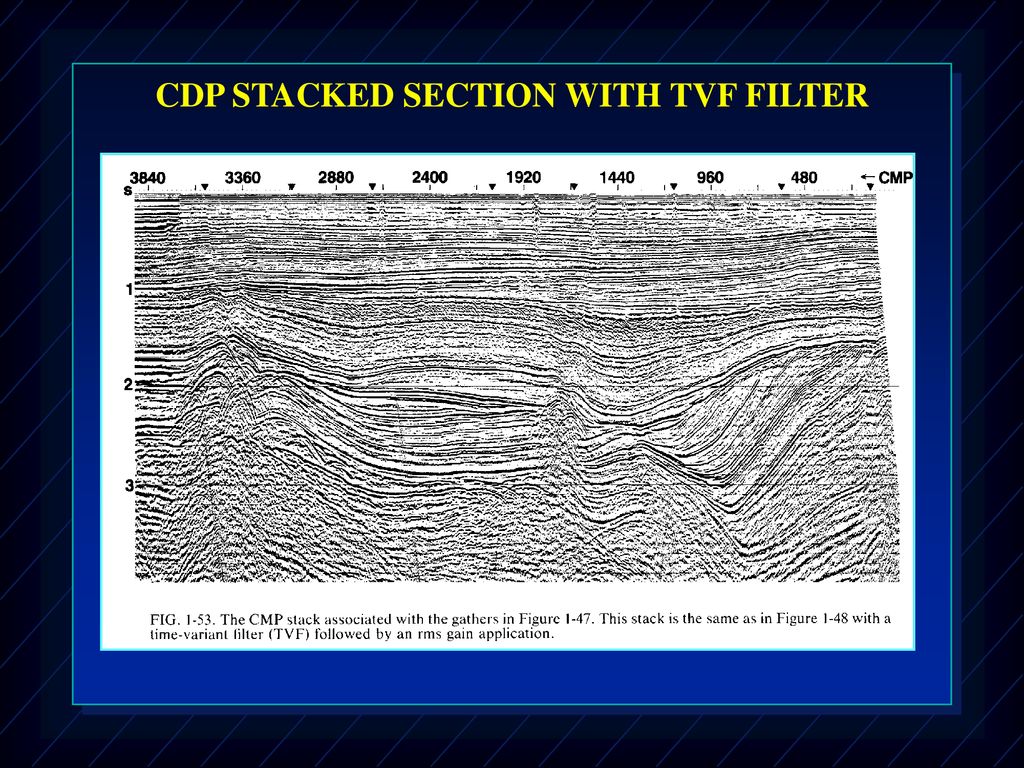 CDP STACKED SECTION WITH TVF FILTER

3840 3360 2880 2400 1920 1440 960 480 ← CMP

s

1

2

3

FIG. 1-53. The CMP stack associated with the gathers in Figure 1-47. This stack is the same as in Figure 1-48 with a time-variant filter (TVF) followed by an rms gain application.